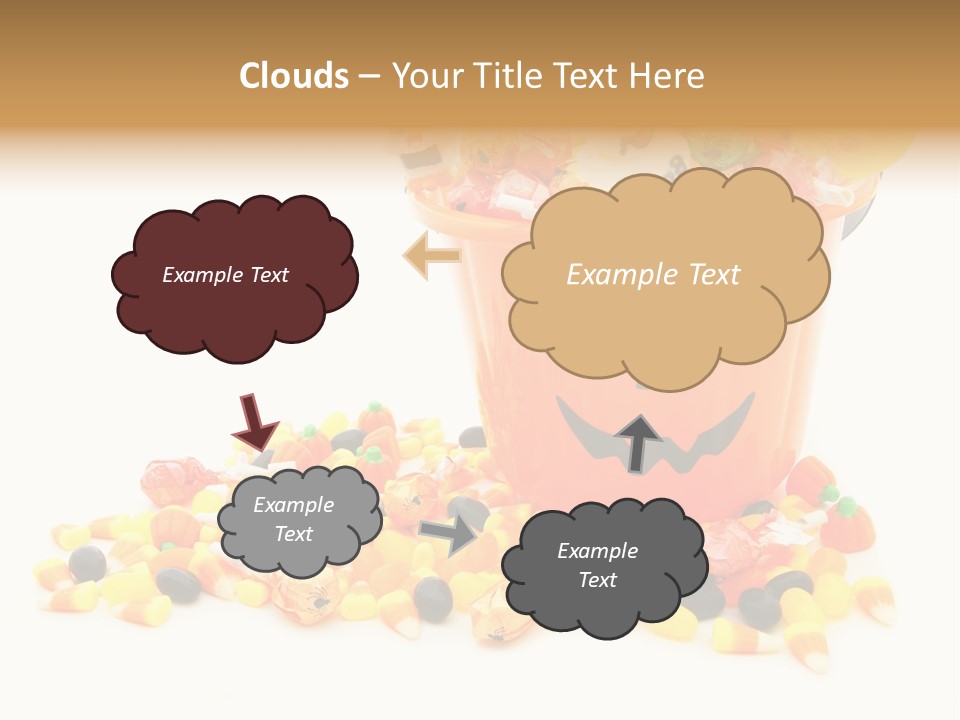 Clouds – Your Title Text Here

Example Text

Example Text

Example Text

Example Text